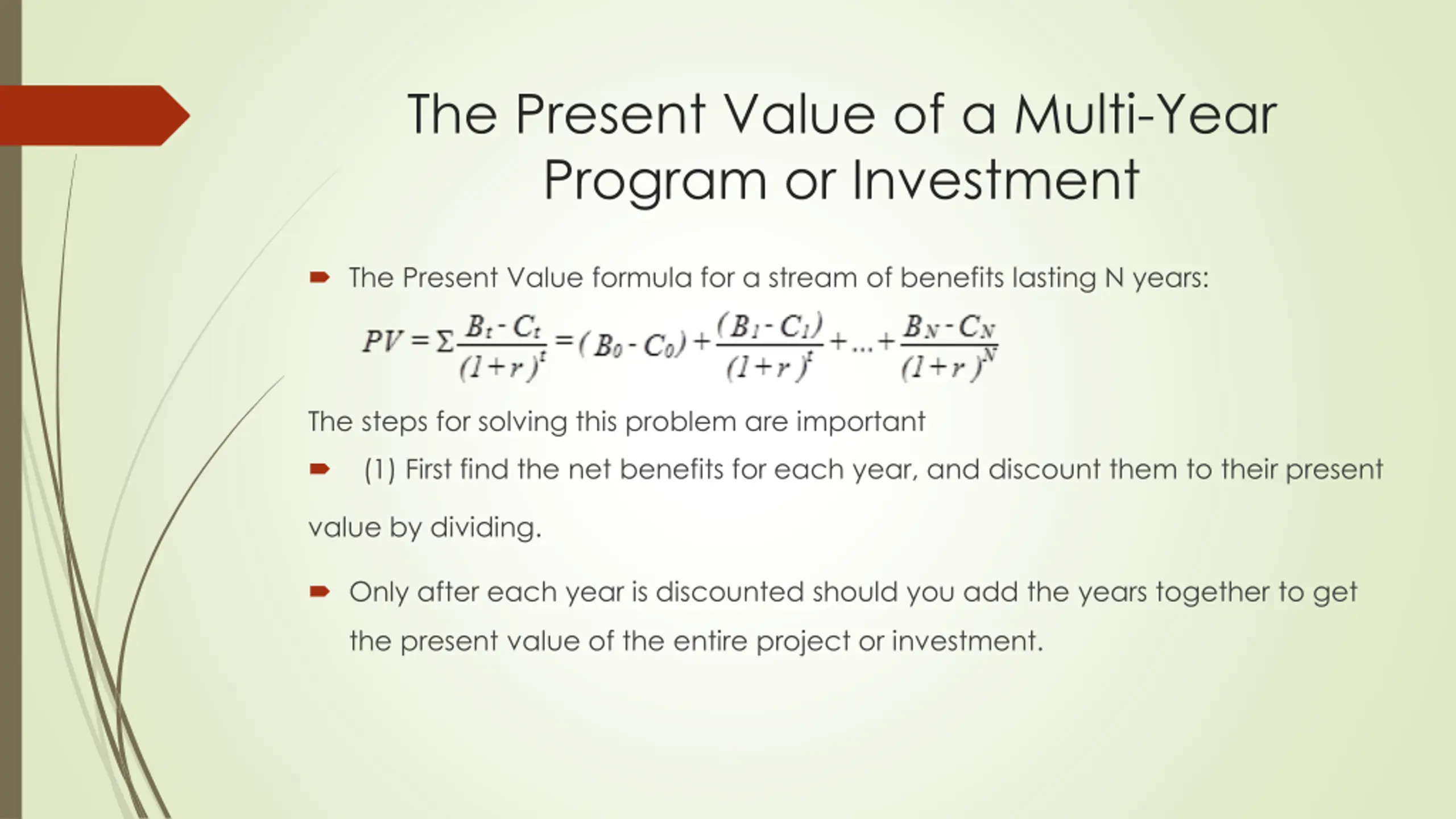 The Present Value of a Multi-Year Program or Investment

The Present Value formula for a stream of benefits lasting N years:

$PV = \Sigma \frac{B_t - C_t}{(1+r)^t} = (B_0 - C_0) + \frac{(B_1 - C_1)}{(1+r)^t} + ... + \frac{B_N - C_N}{(1+r)^N}$

The steps for solving this problem are important

(1) First find the net benefits for each year, and discount them to their present value by dividing.

Only after each year is discounted should you add the years together to get the present value of the entire project or investment.